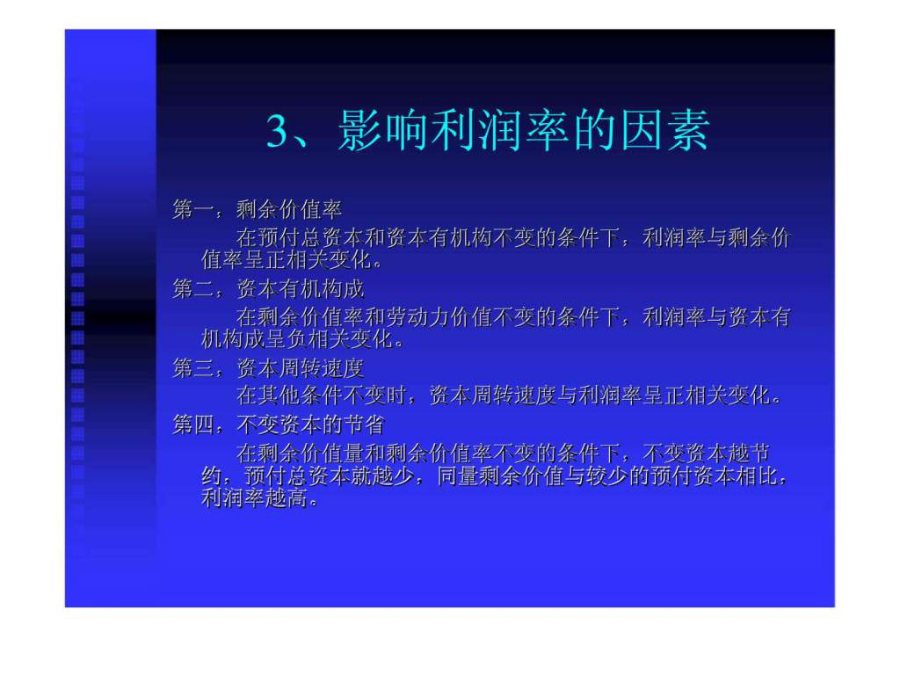 3、影响利润率的因素

第一，剩余价值率

在预付总资本和资本有机构不变的条件下，利润率与剩余价值率呈正相关变化。

第二，资本有机构成

在剩余价值率和劳动力价值不变的条件下，利润率与资本有机构成呈负相关变化。

第三，资本周转速度

在其他条件不变时，资本周转速度与利润率呈正相关变化。

第四，不变资本的节省

在剩余价值量和剩余价值率不变的条件下，不变资本越节约，预付总资本就越少，同量剩余价值与较少的预付资本相比，利润率越高。